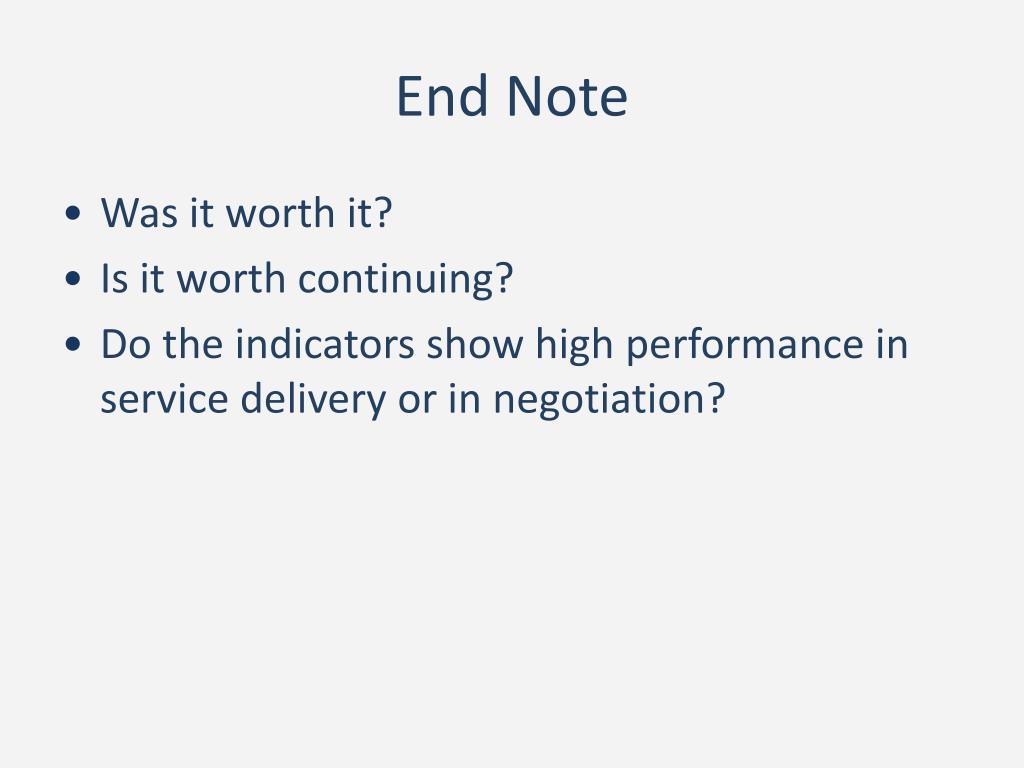 End Note

• Was it worth it?
• Is it worth continuing?
• Do the indicators show high performance in service delivery or in negotiation?